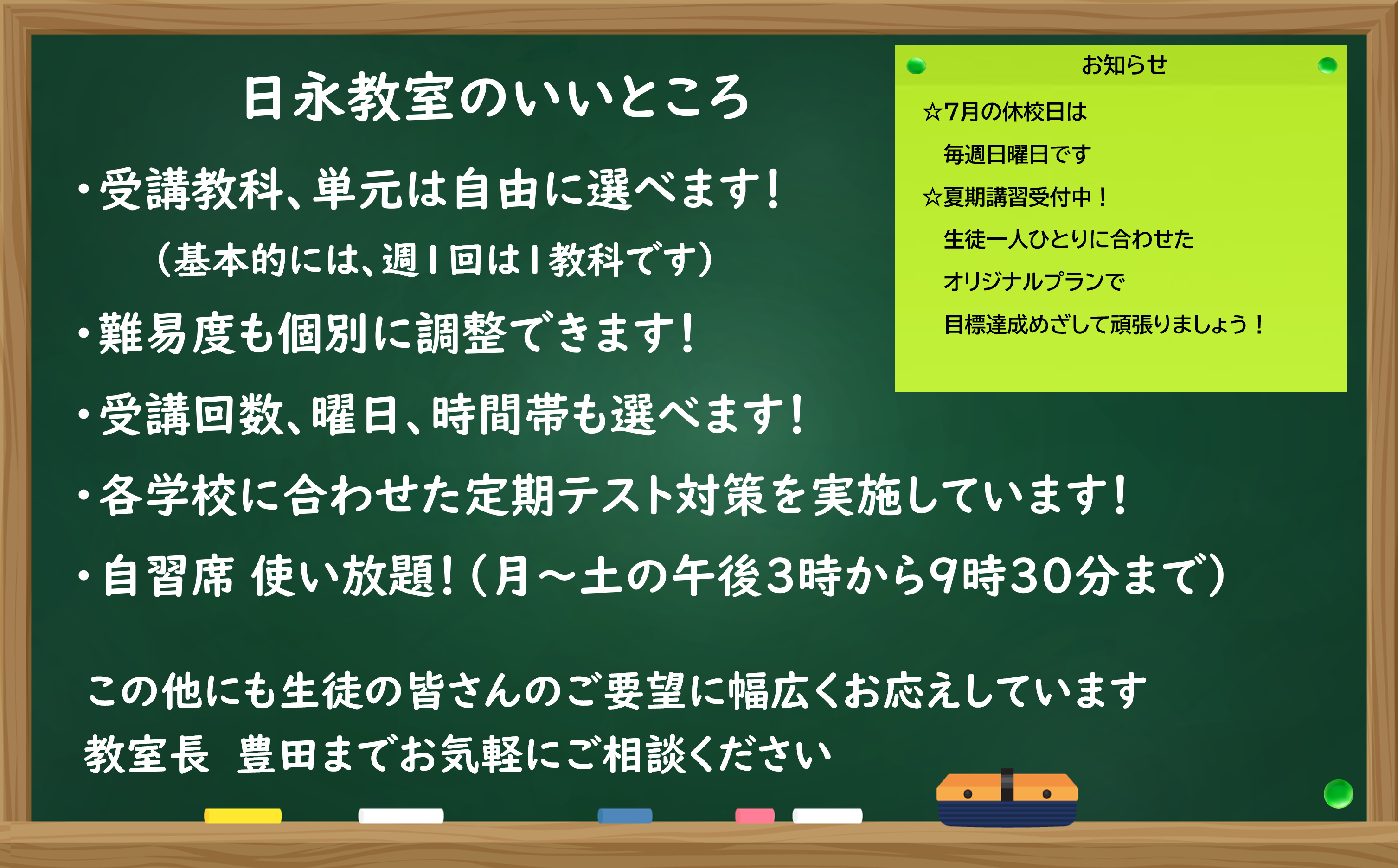 日永教室のいいところ

・受講教科、単元は自由に選べます!

(基本的には、週1回は1教科です)

・難易度も個別に調整できます!

・受講回数、曜日、時間帯も選べます!

・各学校に合わせた定期テスト対策を実施しています!

・自習席 使い放題!(月~土の午後3時から9時30分まで)

この他にも生徒の皆さんのご要望に幅広くお応えしています
教室長 豊田までお気軽にご相談ください

お知らせ

☆7月の休校日は
毎週日曜日です
☆夏期講習受付中!
生徒一人ひとりに合わせた
オリジナルプランで
目標達成めざして頑張りましょう!